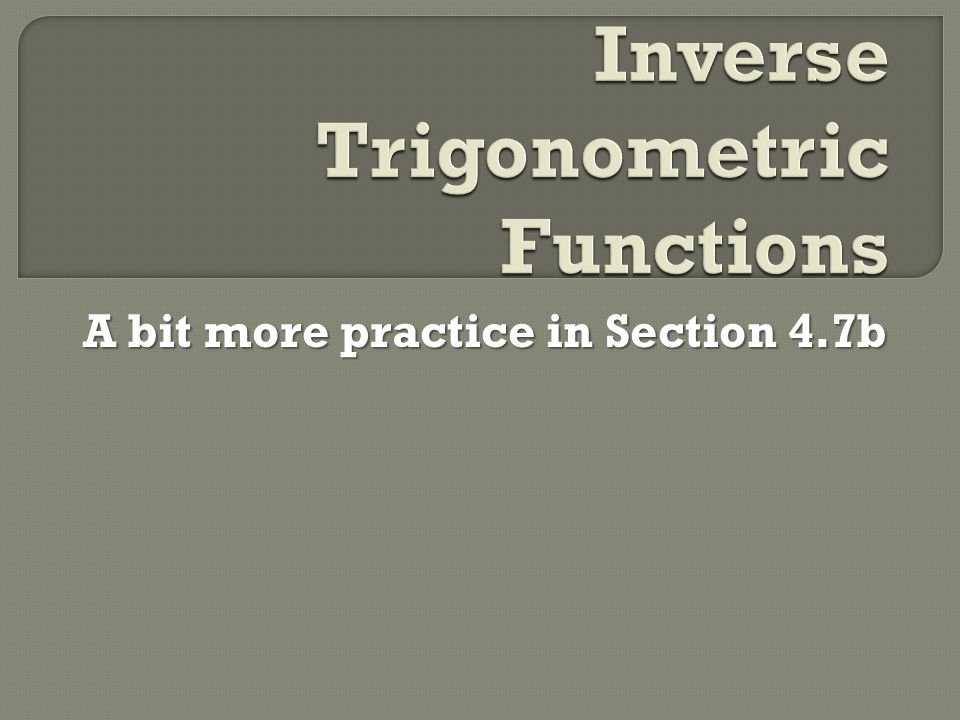 Inverse Trigonometric Functions

A bit more practice in Section 4.7b